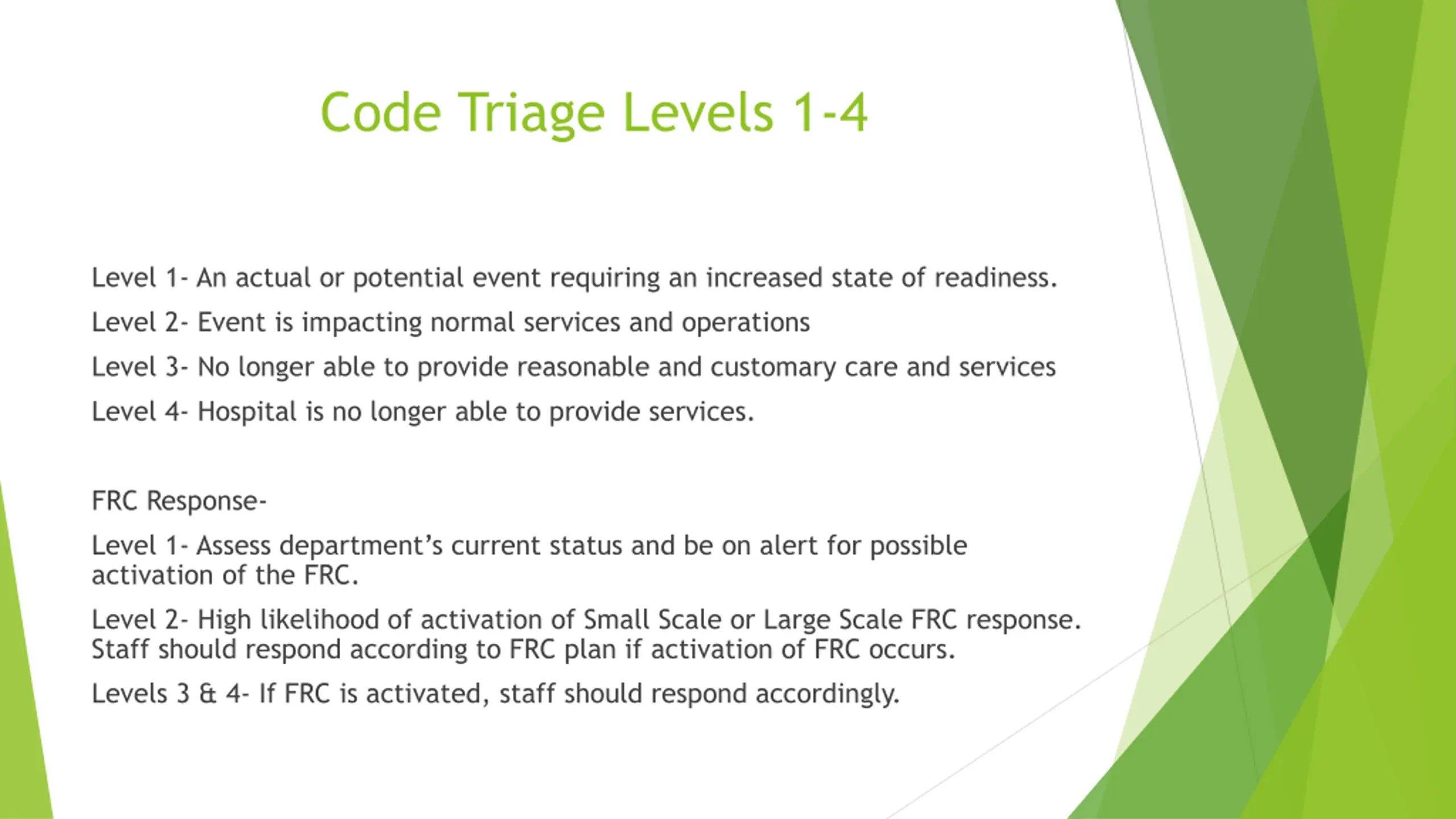 Code Triage Levels 1-4

Level 1- An actual or potential event requiring an increased state of readiness.

Level 2- Event is impacting normal services and operations

Level 3- No longer able to provide reasonable and customary care and services

Level 4- Hospital is no longer able to provide services.

FRC Response-

Level 1- Assess department's current status and be on alert for possible activation of the FRC.

Level 2- High likelihood of activation of Small Scale or Large Scale FRC response. Staff should respond according to FRC plan if activation of FRC occurs.

Levels 3 & 4- If FRC is activated, staff should respond accordingly.